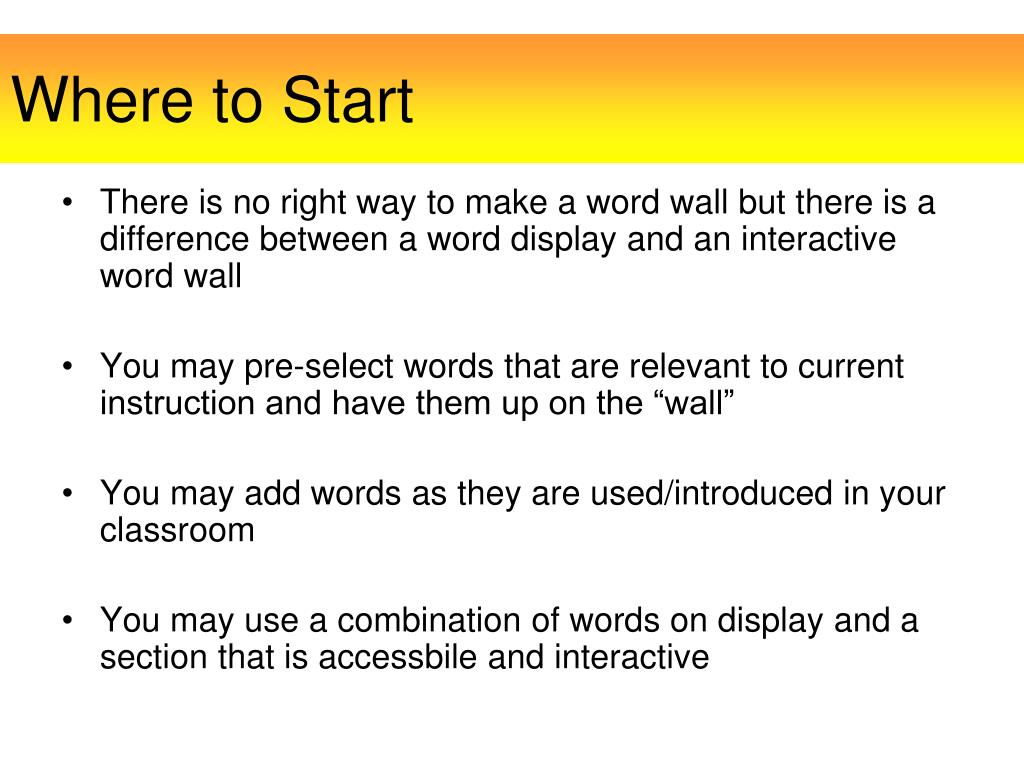 Where to Start

• There is no right way to make a word wall but there is a difference between a word display and an interactive word wall

• You may pre-select words that are relevant to current instruction and have them up on the “wall”

• You may add words as they are used/introduced in your classroom

• You may use a combination of words on display and a section that is accessbile and interactive